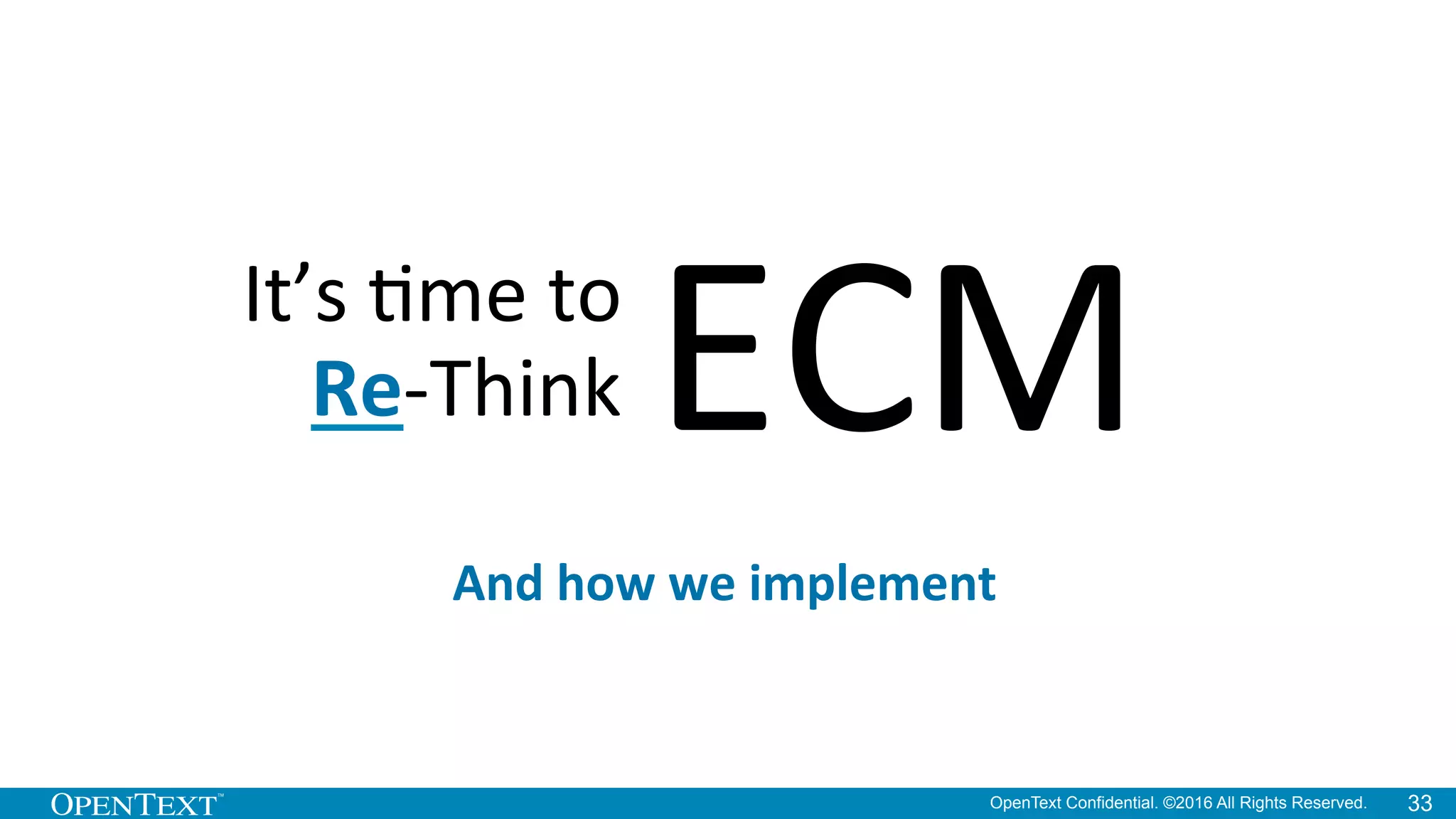 It's time to Re-Think ECM

And how we implement

OPENTEXT™

OpenText Confidential. ©2016 All Rights Reserved. 33